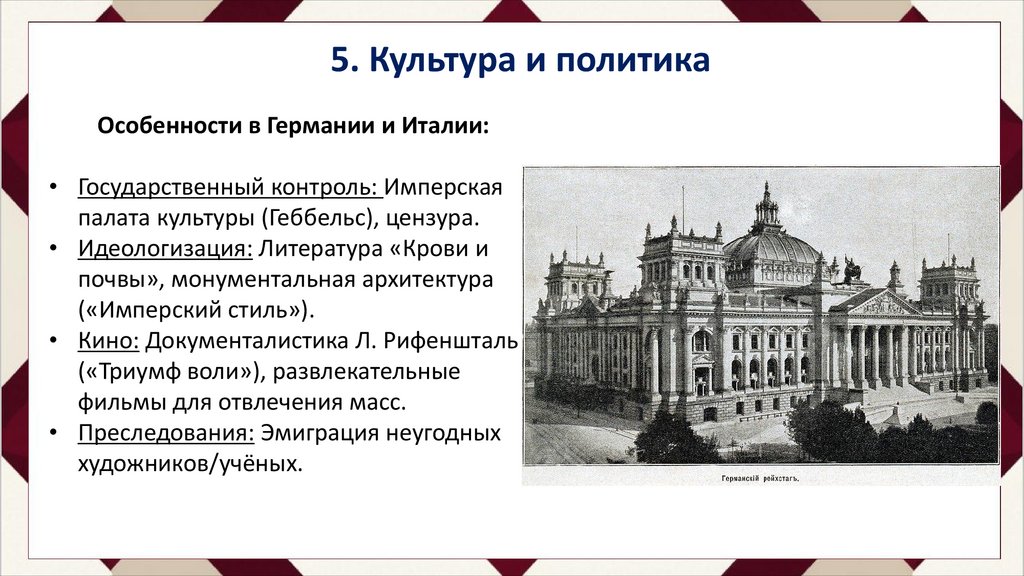 5. Культура и политика

Особенности в Германии и Италии:

• Государственный контроль: Имперская палата культуры (Геббельс), цензура.
• Идеологизация: Литература «Крови и почвы», монументальная архитектура («Имперский стиль»).
• Кино: Документалистика Л. Рифеншталь («Триумф воли»), развлекательные фильмы для отвлечения масс.
• Преследования: Эмиграция неугодных художников/учёных.

Германскій рейхстагъ.